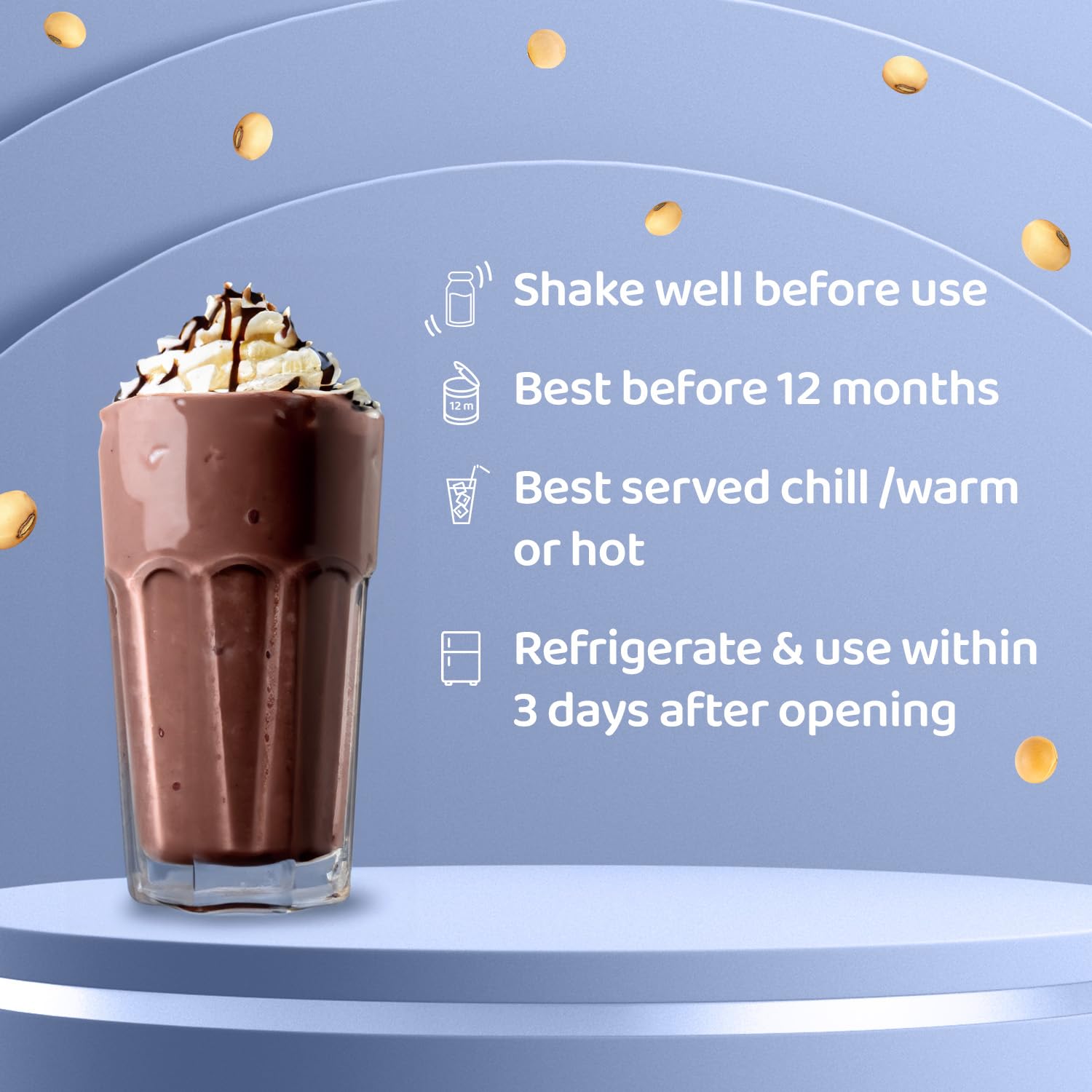 Shake well before use

12 m

Best before 12 months

Best served chill /warm or hot

Refrigerate & use within 3 days after opening